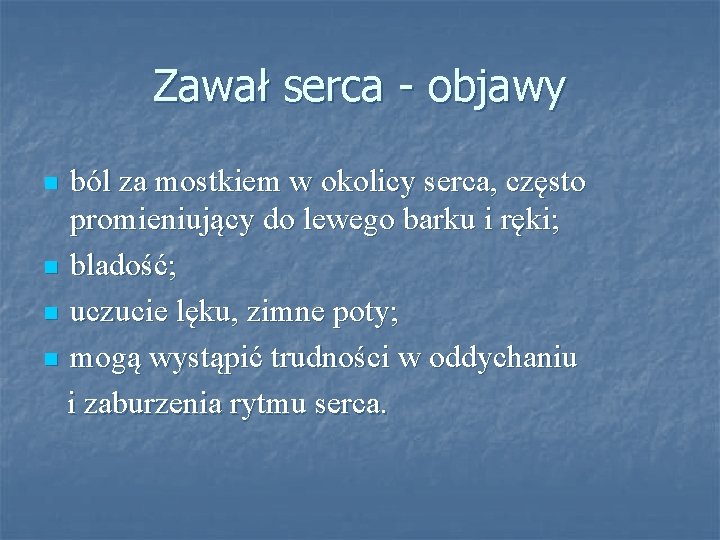 Zawał serca - objawy

- ból za mostkiem w okolicy serca, często promieniujący do lewego barku i ręki;
- bladość;
- uczucie lęku, zimne poty;
- mogą wystąpić trudności w oddychaniu i zaburzenia rytmu serca.